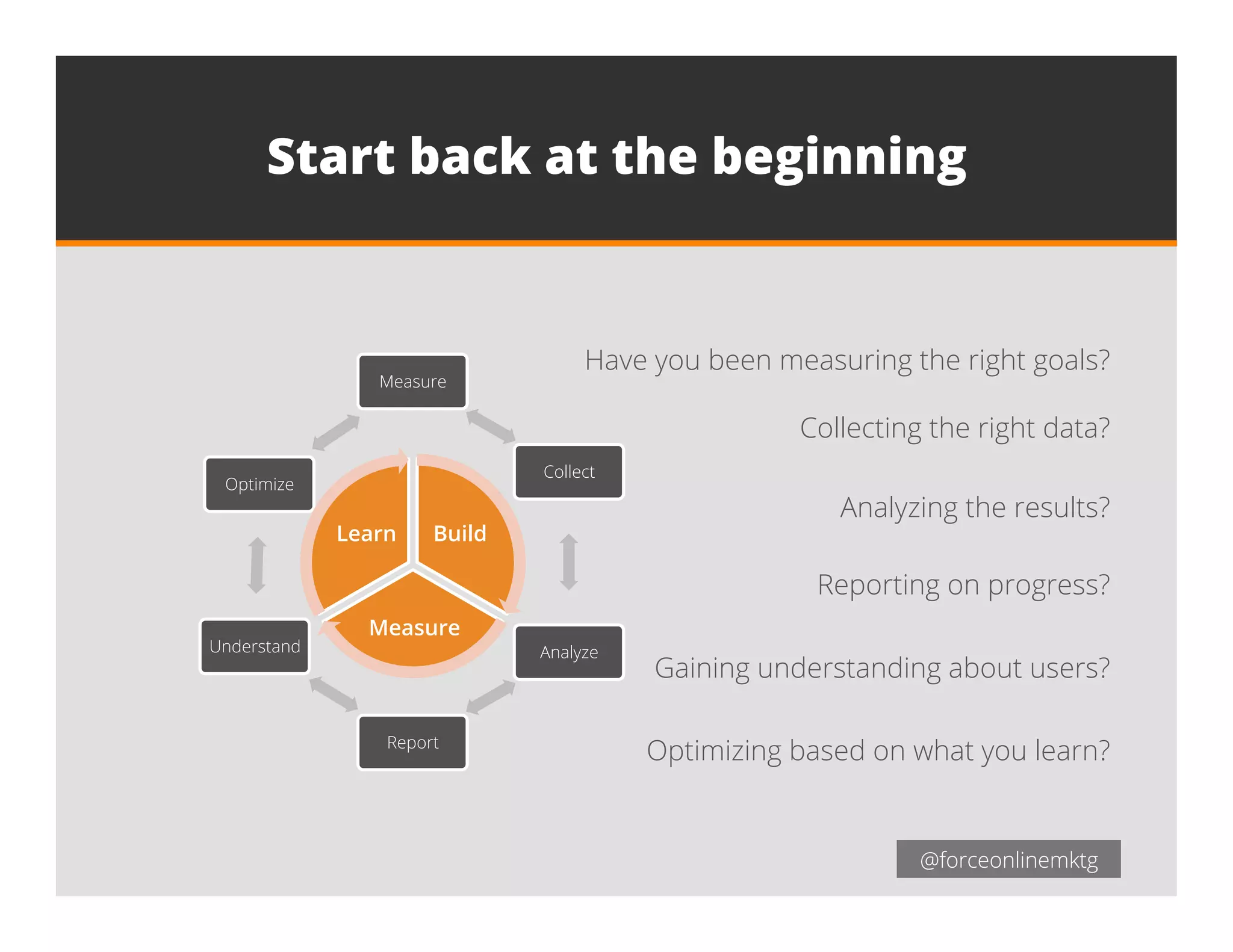 Start back at the beginning

Measure

Collect

Analyze

Report

Understand

Optimize

Learn

Build

Measure

Have you been measuring the right goals?

Collecting the right data?

Analyzing the results?

Reporting on progress?

Gaining understanding about users?

Optimizing based on what you learn?

@forceonlinemktg